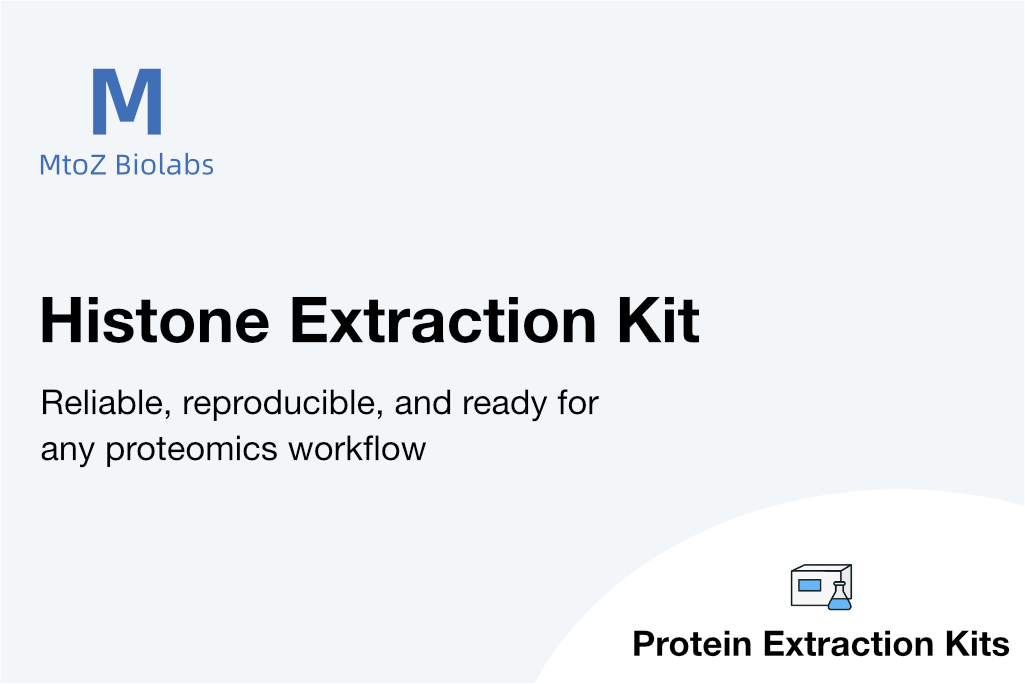 M
MtoZ Biolabs

Histone Extraction Kit

Reliable, reproducible, and ready for any proteomics workflow

Protein Extraction Kits